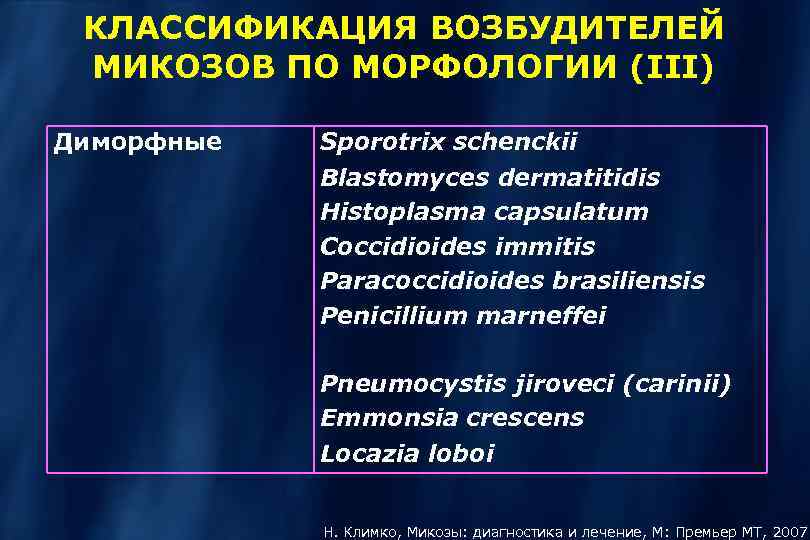 КЛАССИФИКАЦИЯ ВОЗБУДИТЕЛЕЙ МИКОЗОВ ПО МОРФОЛОГИИ (III)

| Диморфные | Sporotrix schenckii<br>Blastomyces dermatitidis<br>Histoplasma capsulatum<br>Coccidioides immitis<br>Paracoccidioides brasiliensis<br>Penicillium marneffei<br><br>Pneumocystis jiroveci (carinii)<br>Emmonsia crescens<br>Locazia loboi |
|---|---|

Н. Климко, Микозы: диагностика и лечение, М: Премьер МТ, 2007